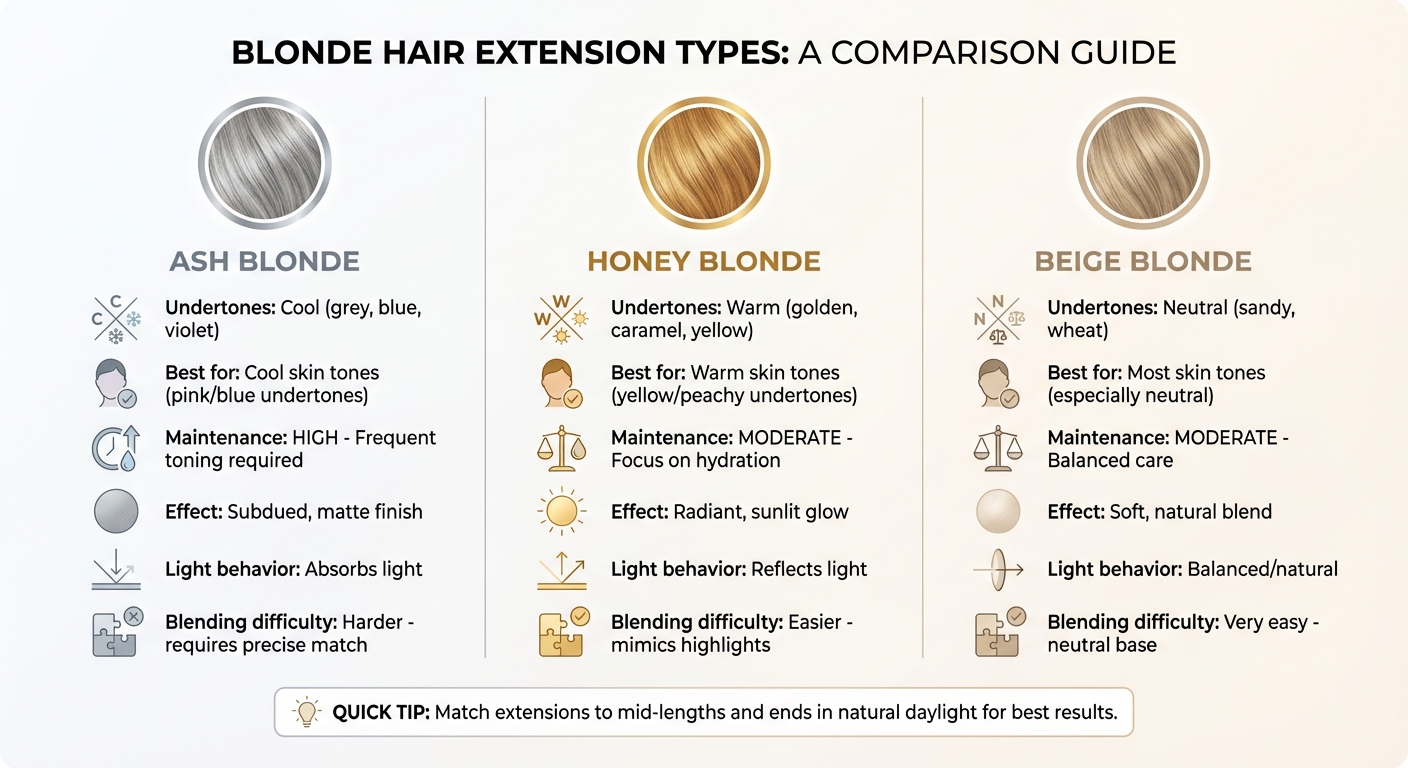 BLONDE HAIR EXTENSION TYPES: A COMPARISON GUIDE

ASH BLONDE

C C

Undertones: Cool (grey, blue, violet)

Best for: Cool skin tones (pink/blue undertones)

Maintenance: HIGH - Frequent toning required

Effect: Subdued, matte finish

Light behavior: Absorbs light

Blending difficulty: Harder - requires precise match

HONEY BLONDE

W W

Undertones: Warm (golden, caramel, yellow)

Best for: Warm skin tones (yellow/peachy undertones)

Maintenance: MODERATE - Focus on hydration

Effect: Radiant, sunlit glow

Light behavior: Reflects light

Blending difficulty: Easier - mimics highlights

BEIGE BLONDE

N N

Undertones: Neutral (sandy, wheat)

Best for: Most skin tones (especially neutral)

Maintenance: MODERATE - Balanced care

Effect: Soft, natural blend

Light behavior: Balanced/natural

Blending difficulty: Very easy - neutral base

QUICK TIP: Match extensions to mid-lengths and ends in natural daylight for best results.